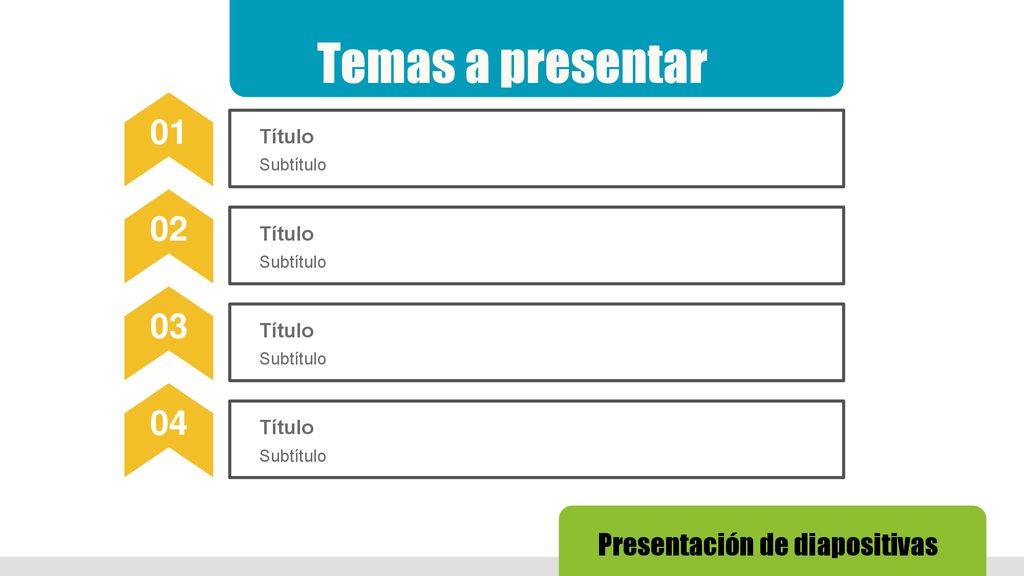 Temas a presentar

01
Título
Subtítulo

02
Título
Subtítulo

03
Título
Subtítulo

04
Título
Subtítulo

Presentación de diapositivas